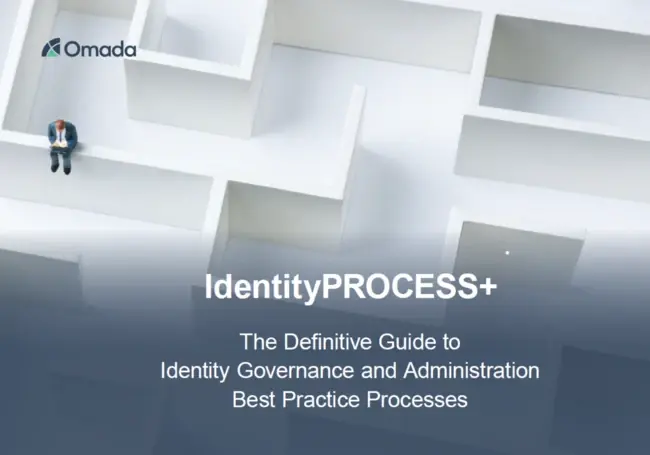 Omada

IdentityPROCESS+

The Definitive Guide to Identity Governance and Administration Best Practice Processes